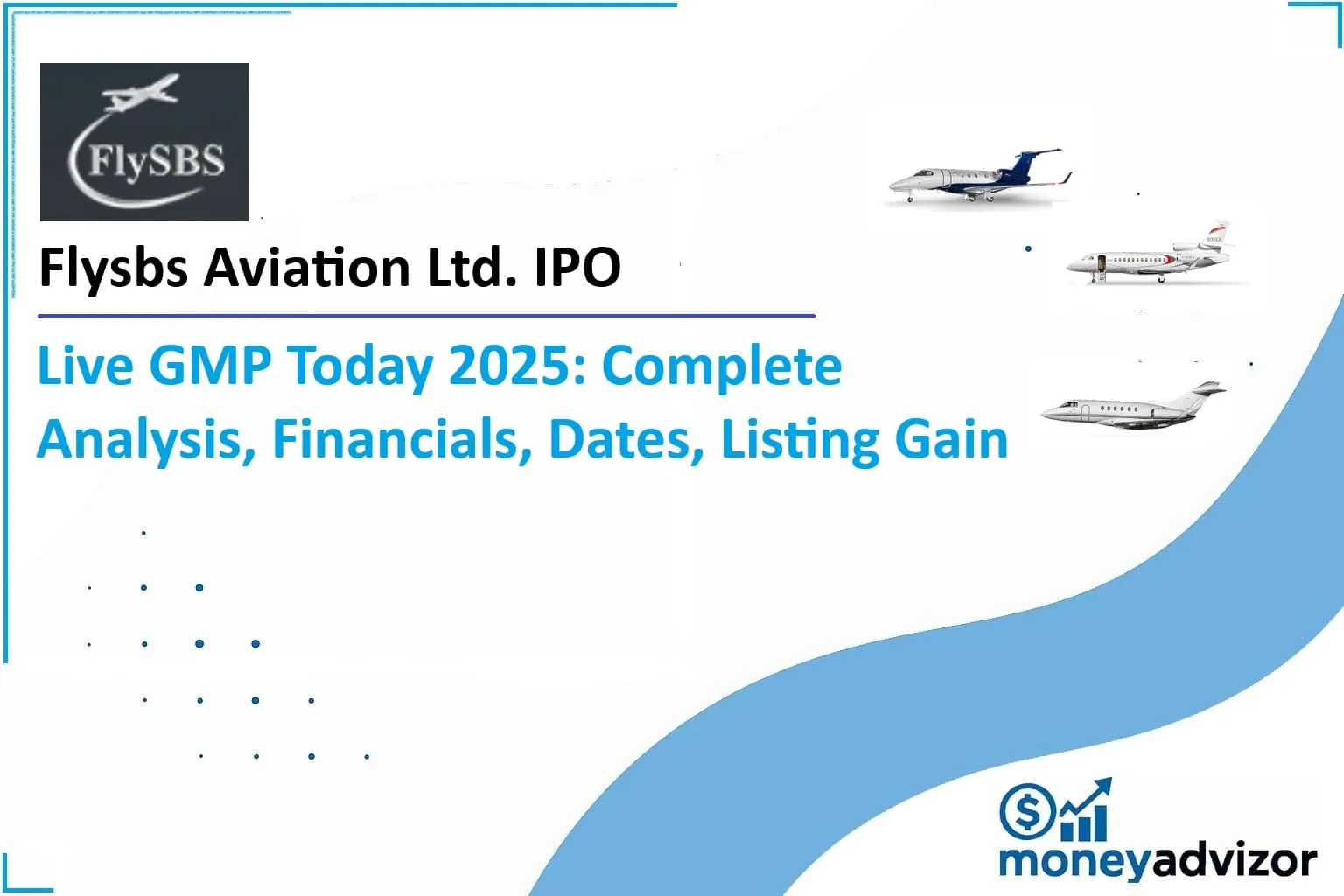 FlySBS

Flysbs Aviation Ltd. IPO

Live GMP Today 2025: Complete Analysis, Financials, Dates, Listing Gain

moneyadvizor